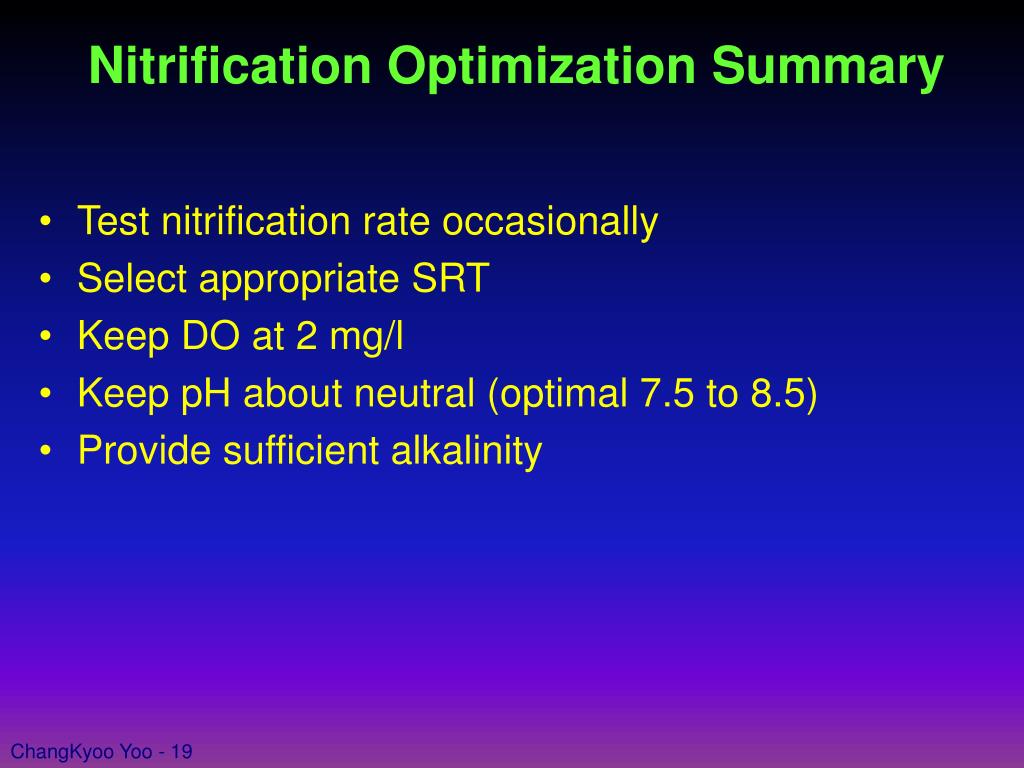 Nitrification Optimization Summary

• Test nitrification rate occasionally
• Select appropriate SRT
• Keep DO at 2 mg/l
• Keep pH about neutral (optimal 7.5 to 8.5)
• Provide sufficient alkalinity

ChangKyoo Yoo - 19